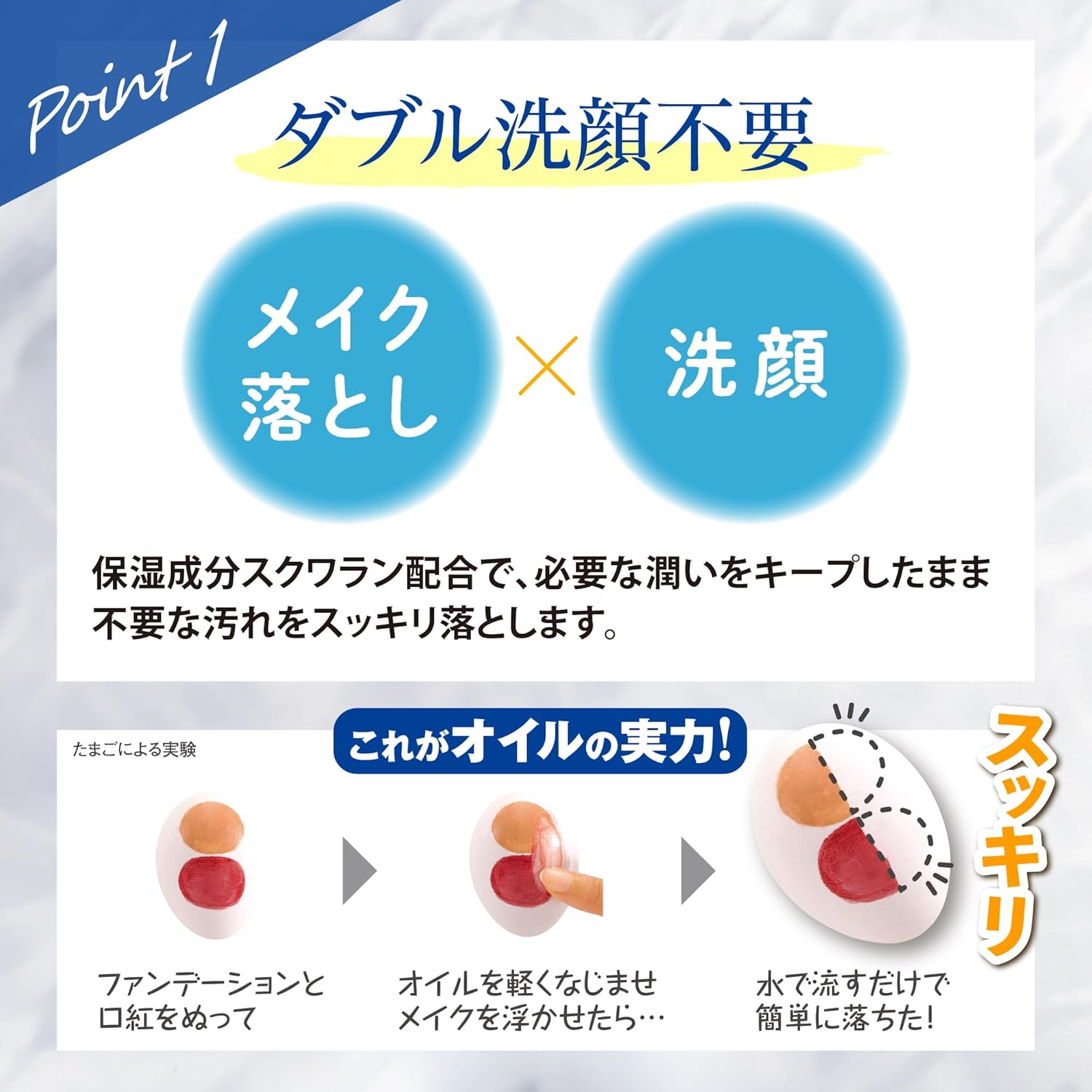 Point 1

ダブル洗顔不要

メイク落とし × 洗顔

保湿成分スクワラン配合で、必要な潤いをキープしたまま不要な汚れをスッキリ落とします。

たまごによる実験

これがオイルの実力!

スッキリ

ファンデーションと口紅をぬって

オイルを軽くなじませメイクを浮かせたら…

水で流すだけで簡単に落ちた!